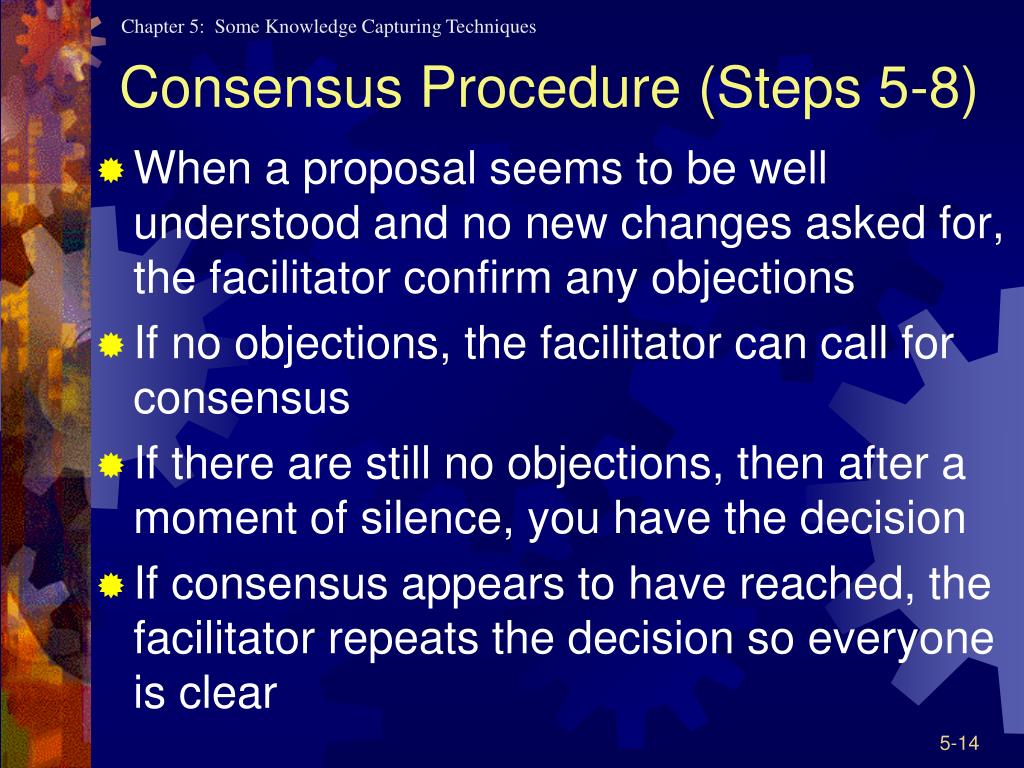 Chapter 5: Some Knowledge Capturing Techniques

Consensus Procedure (Steps 5-8)

When a proposal seems to be well understood and no new changes asked for, the facilitator confirm any objections

If no objections, the facilitator can call for consensus

If there are still no objections, then after a moment of silence, you have the decision

If consensus appears to have reached, the facilitator repeats the decision so everyone is clear

5-14